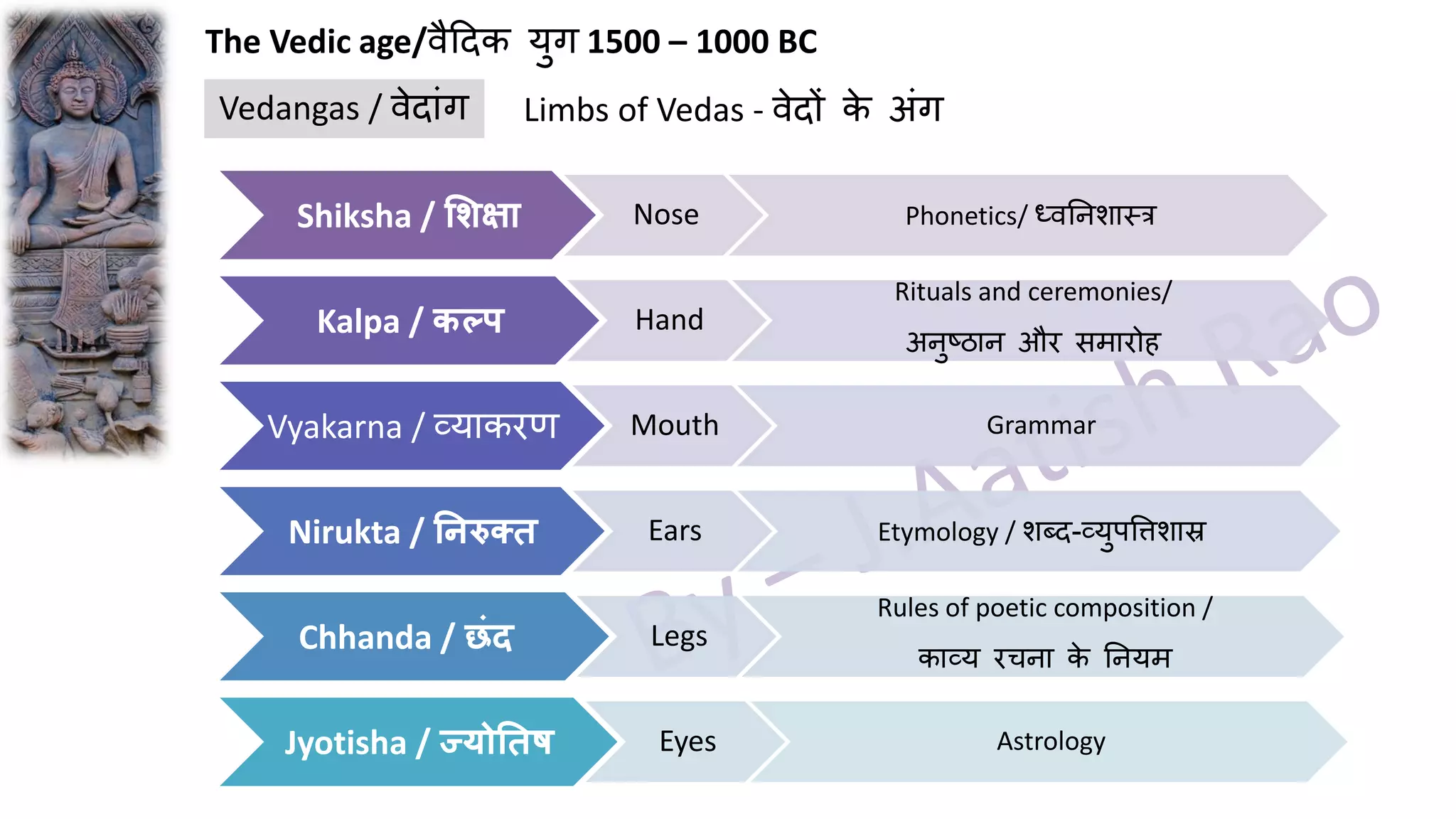 The Vedic age/वैदिक युग 1500 – 1000 BC

Vedangas / वेदांग

Limbs of Vedas - वेदों के अंग

Shiksha / शिक्षा

Nose

Phonetics/ ध्वनिशास्त्र

Kalpa / कल्प

Hand

Rituals and ceremonies/ अनुष्ठान और समारोह

Vyakarna / व्याकरण

Mouth

Grammar

Nirukta / निरुक्त

Ears

Etymology / शब्द-व्युपत्तिशास्र

Chhanda / छंद

Legs

Rules of poetic composition / काव्य रचना के नियम

Jyotisha / ज्योतिष

Eyes

Astrology

By – J Aatish Rao